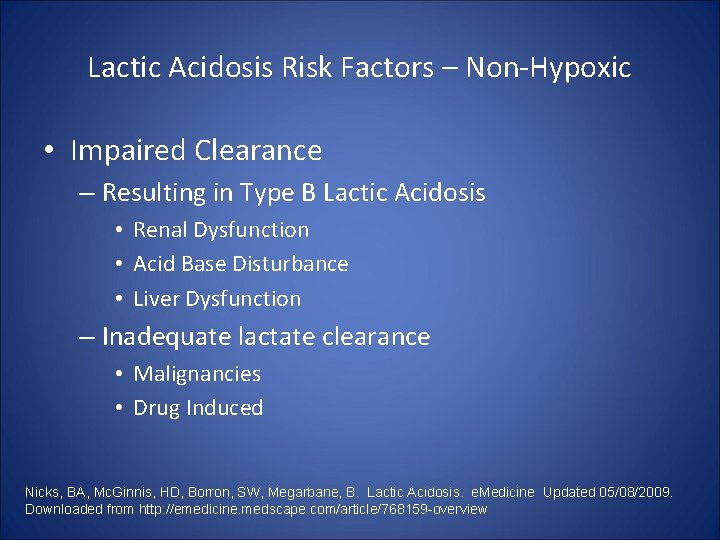 Lactic Acidosis Risk Factors – Non-Hypoxic

• Impaired Clearance
– Resulting in Type B Lactic Acidosis
• Renal Dysfunction
• Acid Base Disturbance
• Liver Dysfunction
– Inadequate lactate clearance
• Malignancies
• Drug Induced

Nicks, BA, McGinnis, HD, Borron, SW, Megarbane, B. Lactic Acidosis. eMedicine Updated 05/08/2009. Downloaded from http://emedicine.medscape.com/article/768159-overview